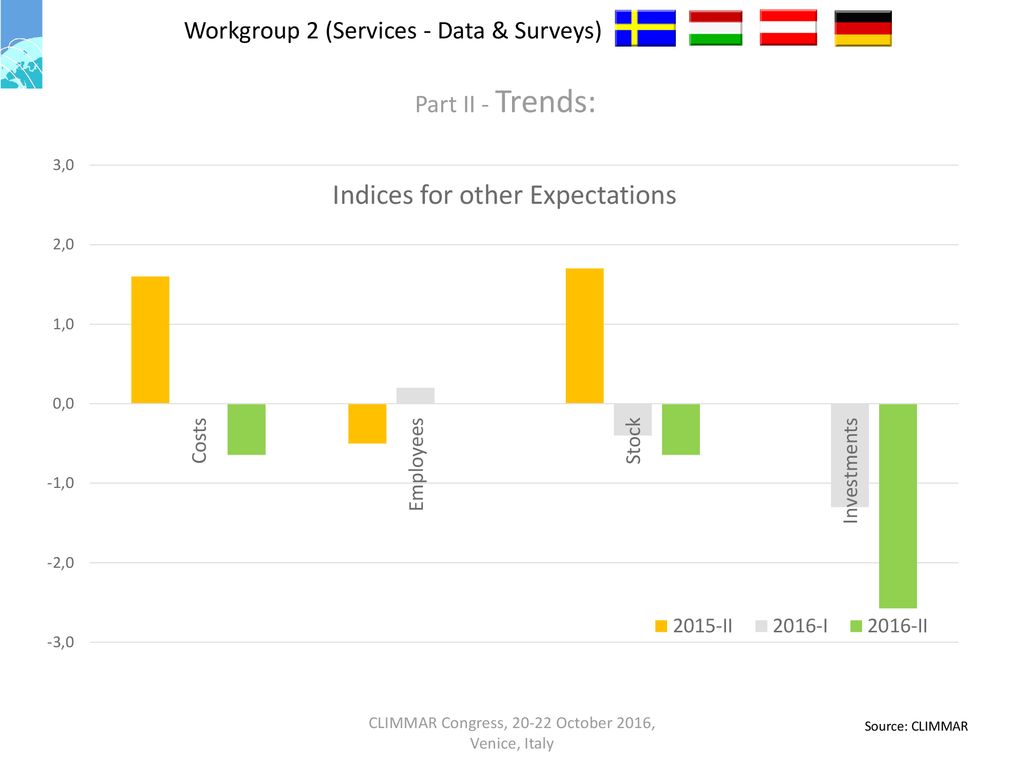 Workgroup 2 (Services - Data & Surveys)

Part II - Trends:

Indices for other Expectations

3,0
2,0
1,0
0,0
-1,0
-2,0
-3,0

Costs
Employees
Stock
Investments

2015-II
2016-I
2016-II

CLIMMAR Congress, 20-22 October 2016, Venice, Italy

Source: CLIMMAR